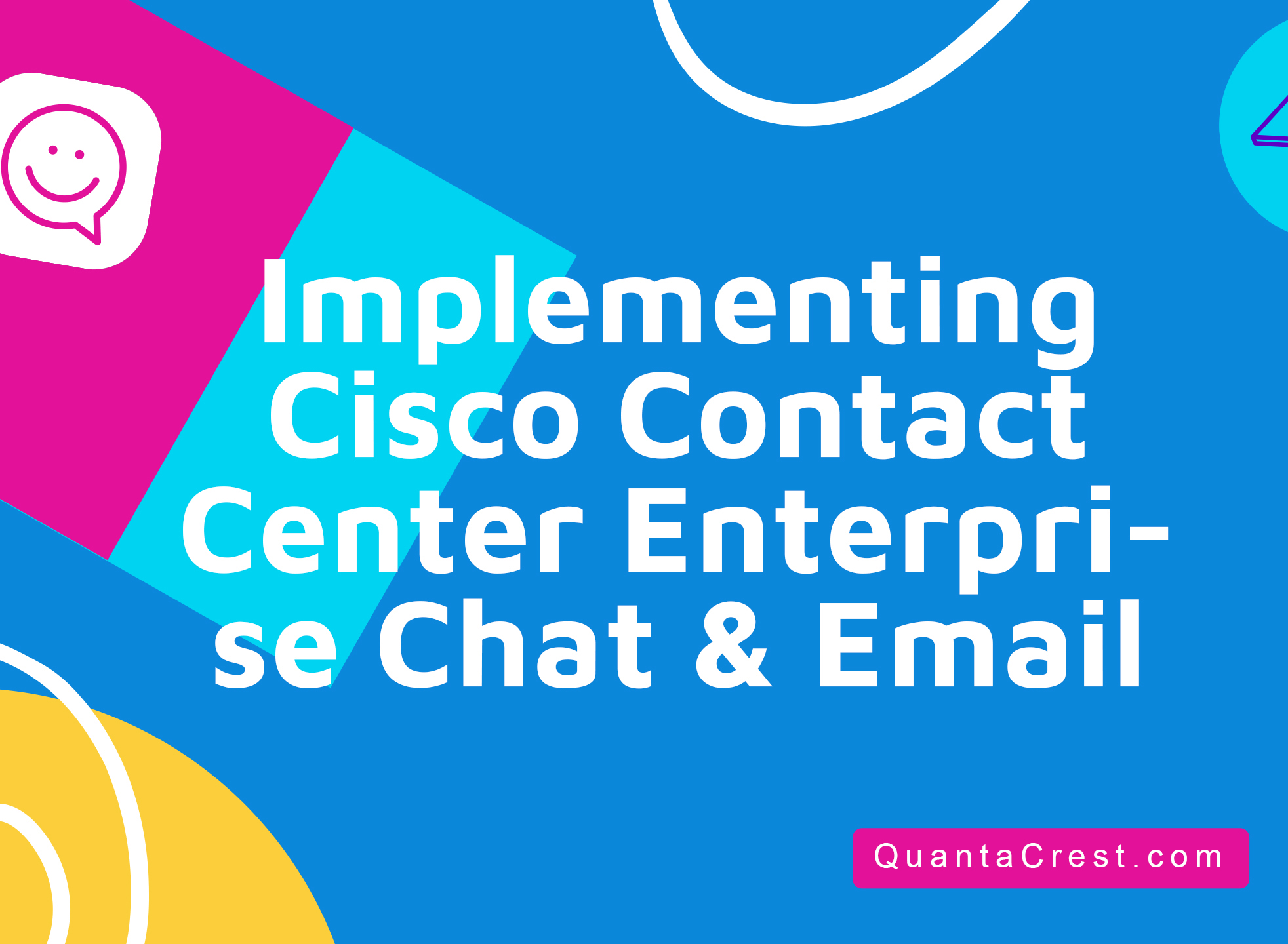 Implementing Cisco Contact Center Enterprise Chat & Email

QuantaCrest.com